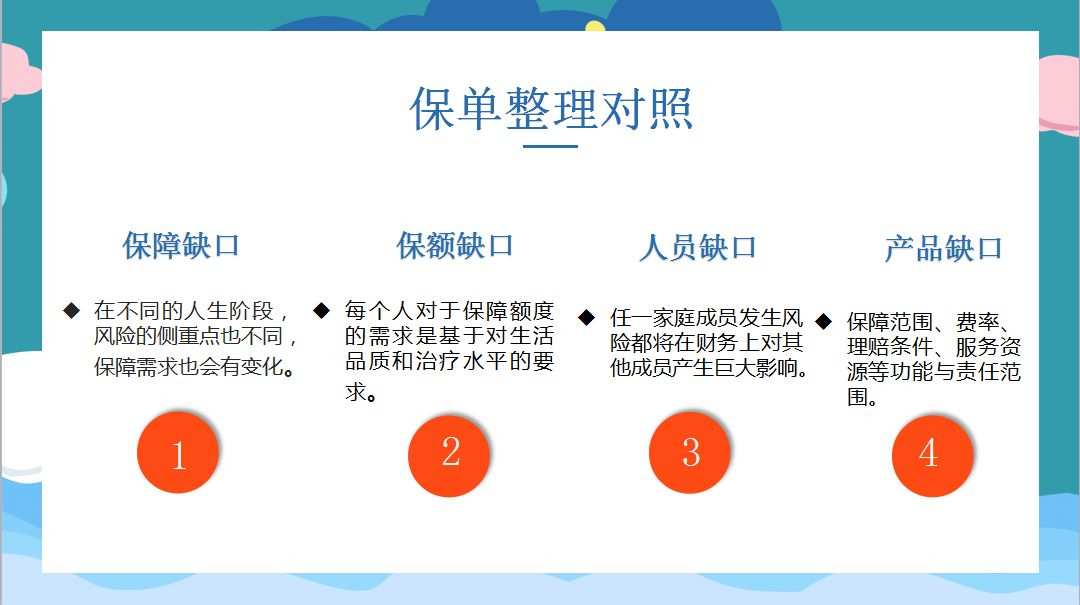 保单整理对照

保障缺口

◆ 在不同的人生阶段，风险的侧重点也不同，保障需求也会有变化。

1

保额缺口

◆ 每个人对于保障额度的需求是基于对生活品质和治疗水平的要求。

2

人员缺口

◆ 任一家庭成员发生风险都将在财务上对其他成员产生巨大影响。

3

产品缺口

◆ 保障范围、费率、理赔条件、服务资源等功能与责任范围。

4